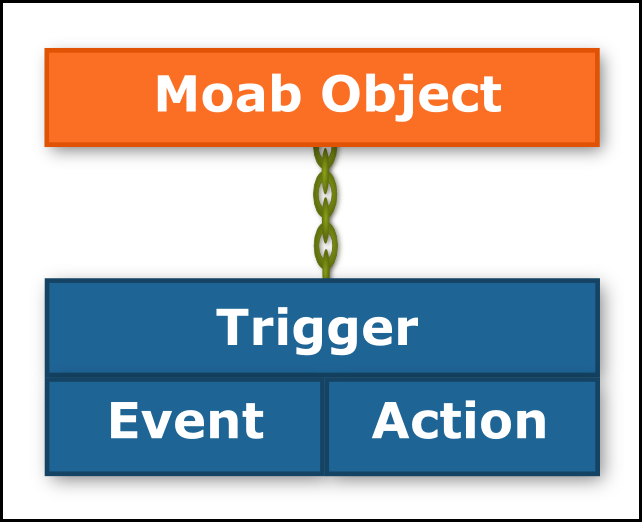 Moab Object

Trigger

Event

Action